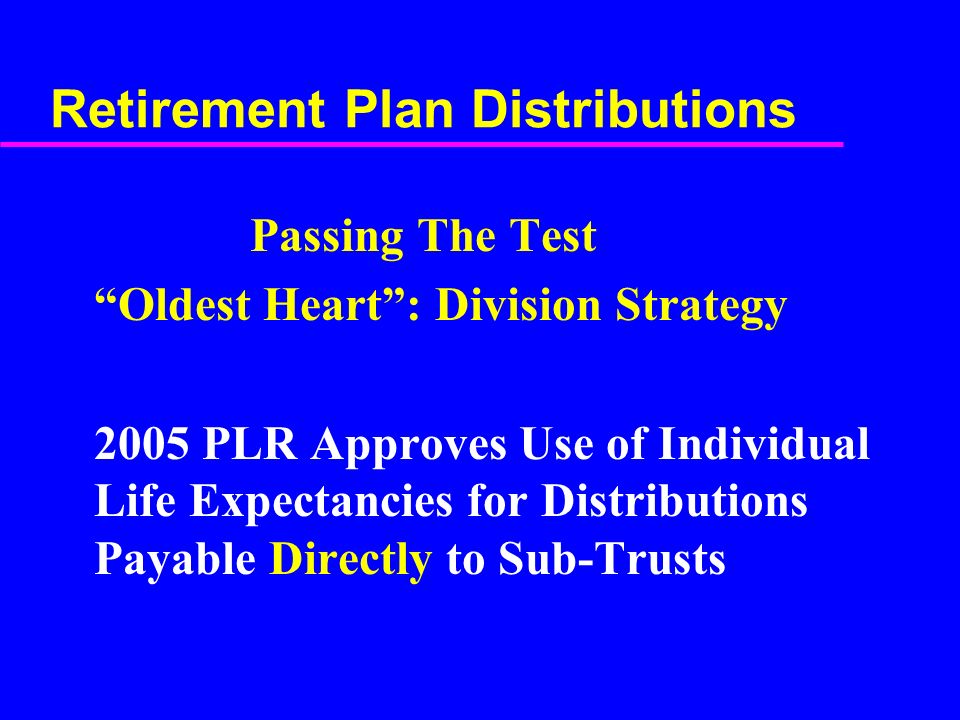 Retirement Plan Distributions

Passing The Test

“Oldest Heart”: Division Strategy

2005 PLR Approves Use of Individual Life Expectancies for Distributions Payable Directly to Sub-Trusts